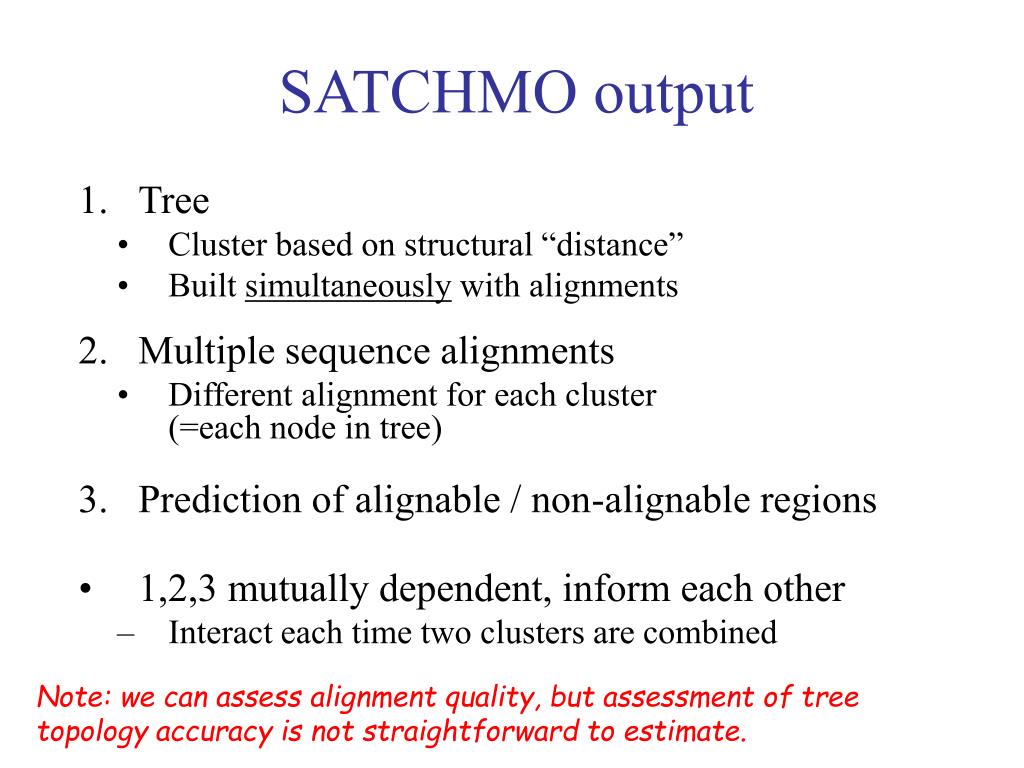 SATCHMO output

1. Tree
• Cluster based on structural “distance”
• Built simultaneously with alignments

2. Multiple sequence alignments
• Different alignment for each cluster (=each node in tree)

3. Prediction of alignable / non-alignable regions

• 1,2,3 mutually dependent, inform each other
– Interact each time two clusters are combined

Note: we can assess alignment quality, but assessment of tree topology accuracy is not straightforward to estimate.